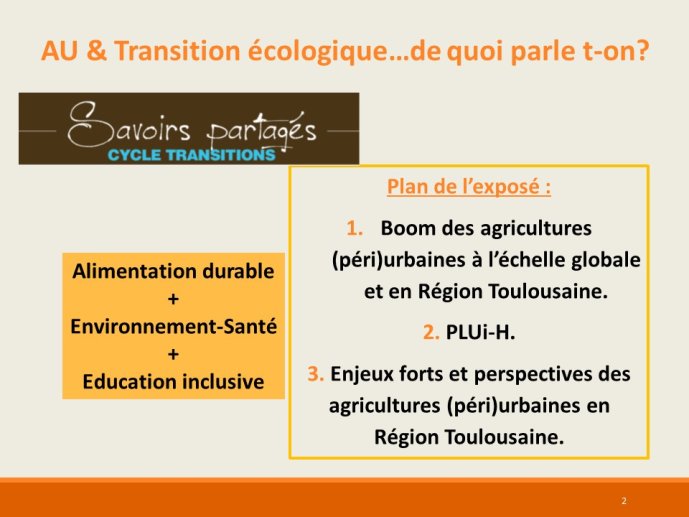 AU & Transition écologique…de quoi parle t-on?

Savoirs partagés
CYCLE TRANSITIONS

Alimentation durable
+
Environnement-Santé
+
Education inclusive

Plan de l'exposé :

1. Boom des agricultures (péri)urbaines à l'échelle globale et en Région Toulousaine.

2. PLUi-H.

3. Enjeux forts et perspectives des agricultures (péri)urbaines en Région Toulousaine.

2